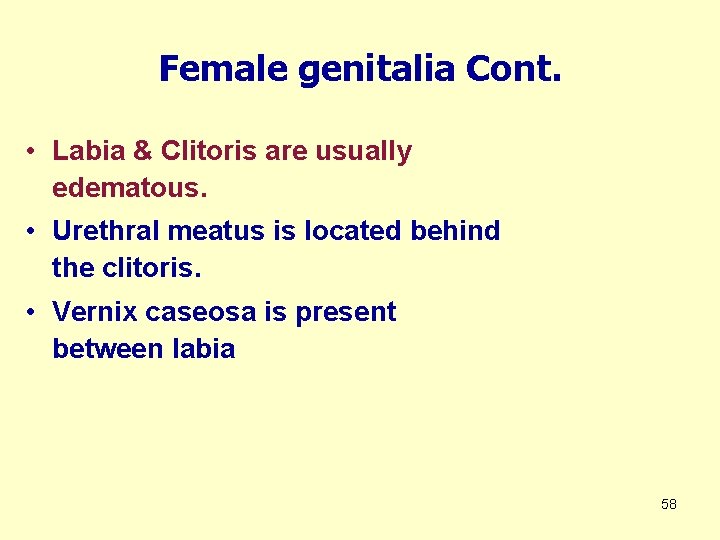 Female genitalia Cont.

• Labia & Clitoris are usually edematous.

• Urethral meatus is located behind the clitoris.

• Vernix caseosa is present between labia

58